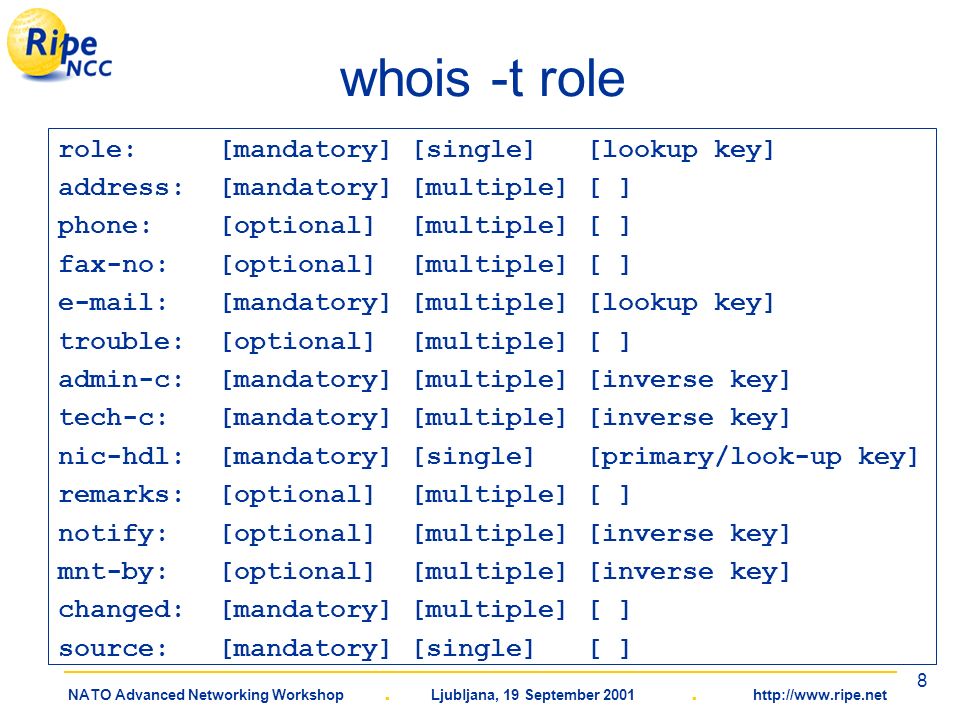 Ripe NCC

whois -t role

role:      [mandatory] [single]   [lookup key]
address:   [mandatory] [multiple] [ ]
phone:     [optional]  [multiple] [ ]
fax-no:    [optional]  [multiple] [ ]
e-mail:    [mandatory] [multiple] [lookup key]
trouble:   [optional]  [multiple] [ ]
admin-c:   [mandatory] [multiple] [inverse key]
tech-c:    [mandatory] [multiple] [inverse key]
nic-hdl:   [mandatory] [single]   [primary/look-up key]
remarks:   [optional]  [multiple] [ ]
notify:    [optional]  [multiple] [inverse key]
mnt-by:    [optional]  [multiple] [inverse key]
changed:   [mandatory] [multiple] [ ]
source:    [mandatory] [single]   [ ]

8

NATO Advanced Networking Workshop . Ljubljana, 19 September 2001 . http://www.ripe.net